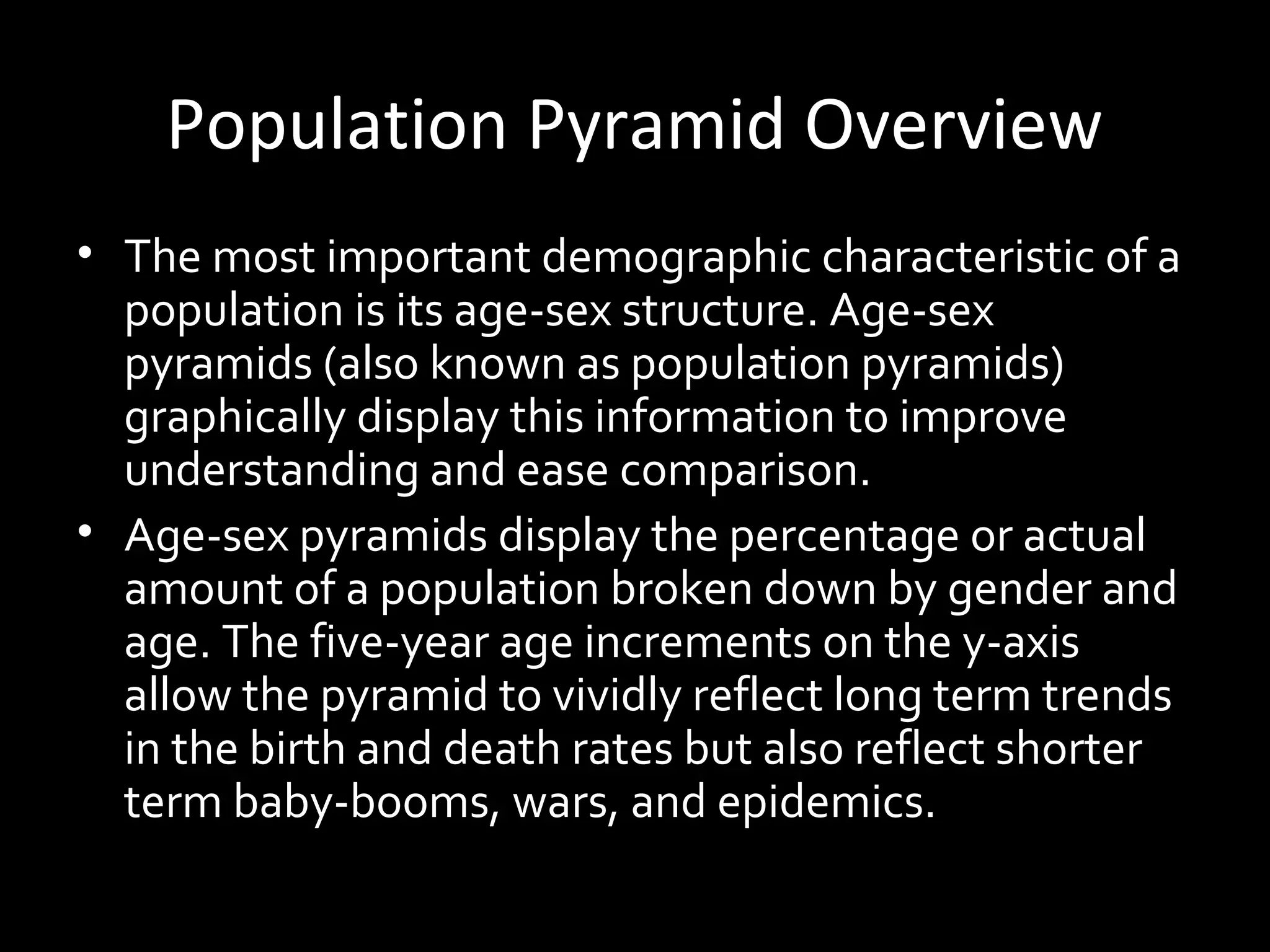 Population Pyramid Overview

• The most important demographic characteristic of a population is its age-sex structure. Age-sex pyramids (also known as population pyramids) graphically display this information to improve understanding and ease comparison.

• Age-sex pyramids display the percentage or actual amount of a population broken down by gender and age. The five-year age increments on the y-axis allow the pyramid to vividly reflect long term trends in the birth and death rates but also reflect shorter term baby-booms, wars, and epidemics.